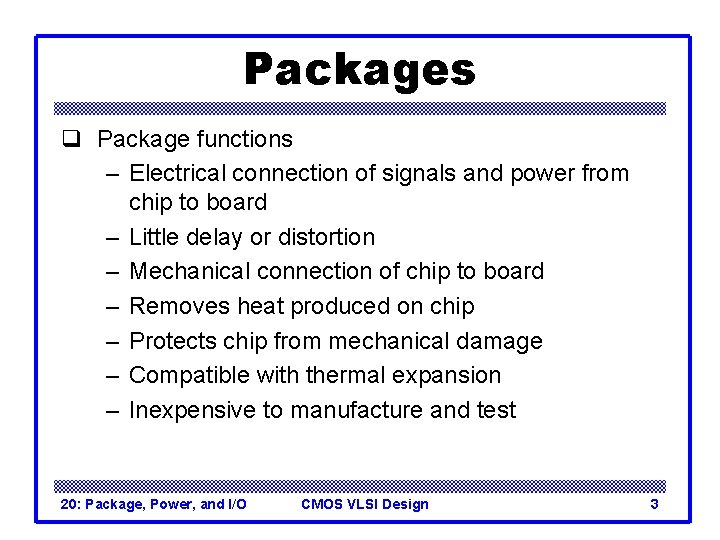 Packages

❑ Package functions
– Electrical connection of signals and power from chip to board
– Little delay or distortion
– Mechanical connection of chip to board
– Removes heat produced on chip
– Protects chip from mechanical damage
– Compatible with thermal expansion
– Inexpensive to manufacture and test

20: Package, Power, and I/O CMOS VLSI Design 3